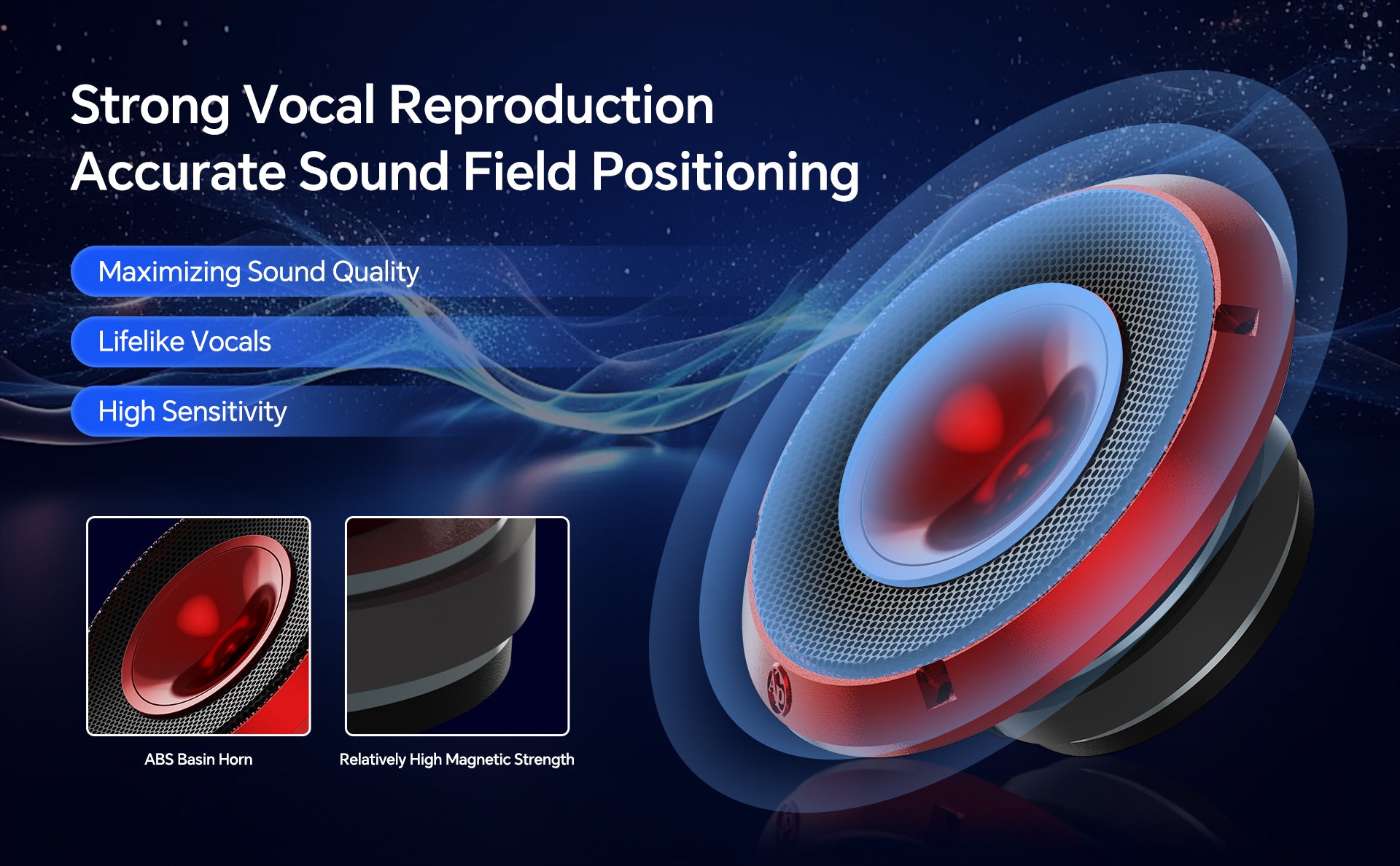 Strong Vocal Reproduction
Accurate Sound Field Positioning

Maximizing Sound Quality

Lifelike Vocals

High Sensitivity

ABS Basin Horn

Relatively High Magnetic Strength

AD